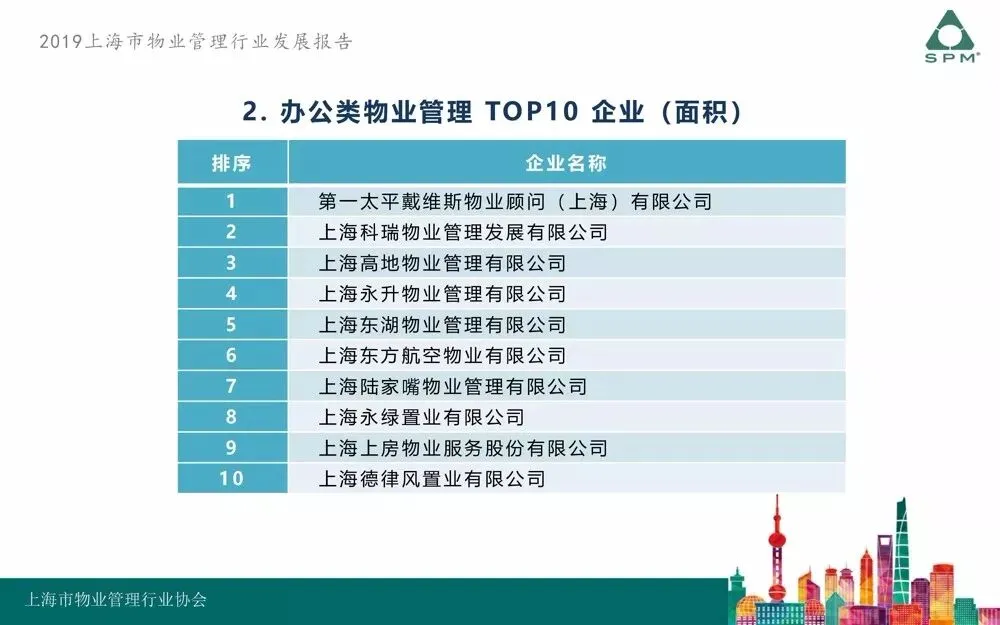 2019上海市物业管理行业发展报告

SPM

2. 办公类物业管理 TOP10 企业（面积）

| 排序 | 企业名称 |
|---|---|
| 1 | 第一太平戴维斯物业顾问（上海）有限公司 |
| 2 | 上海科瑞物业管理发展有限公司 |
| 3 | 上海高地物业管理有限公司 |
| 4 | 上海永升物业管理有限公司 |
| 5 | 上海东湖物业管理有限公司 |
| 6 | 上海东方航空物业有限公司 |
| 7 | 上海陆家嘴物业管理有限公司 |
| 8 | 上海永绿置业有限公司 |
| 9 | 上海上房物业服务股份有限公司 |
| 10 | 上海德律风置业有限公司 |

上海市物业管理行业协会